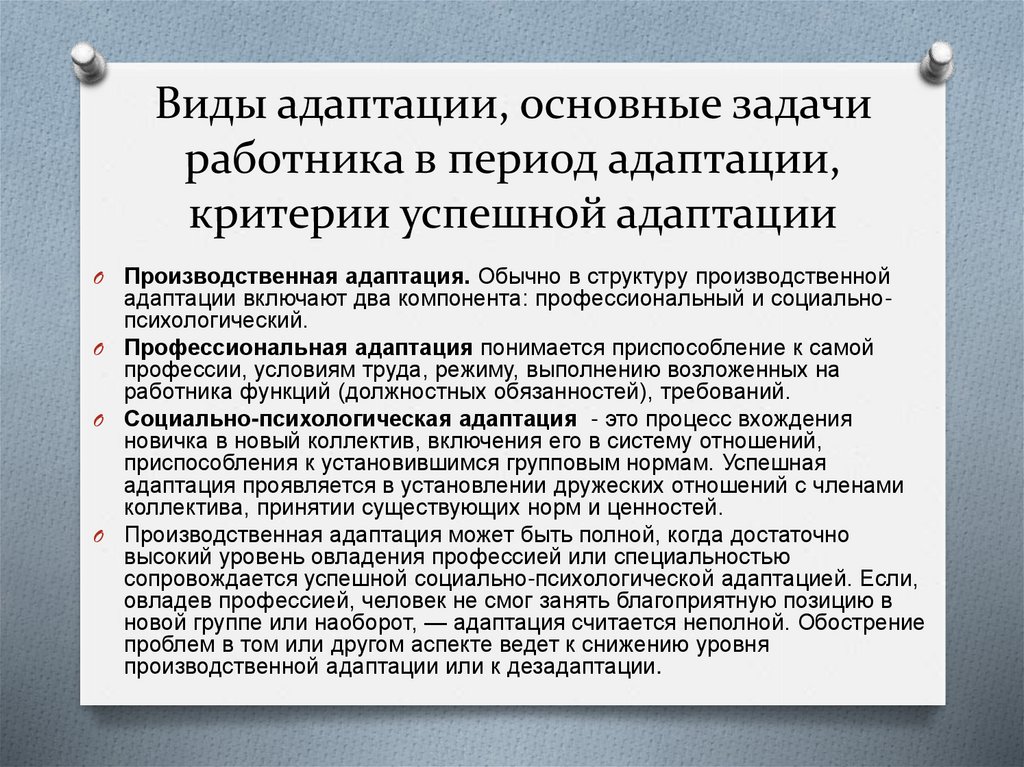 Виды адаптации, основные задачи работника в период адаптации, критерии успешной адаптации

Производственная адаптация. Обычно в структуру производственной адаптации включают два компонента: профессиональный и социально-психологический.

Профессиональная адаптация понимается приспособление к самой профессии, условиям труда, режиму, выполнению возложенных на работника функций (должностных обязанностей), требований.

Социально-психологическая адаптация - это процесс вхождения новичка в новый коллектив, включения его в систему отношений, приспособления к установившимся групповым нормам. Успешная адаптация проявляется в установлении дружеских отношений с членами коллектива, принятии существующих норм и ценностей.

Производственная адаптация может быть полной, когда достаточно высокий уровень овладения профессией или специальностью сопровождается успешной социально-психологической адаптацией. Если, овладев профессией, человек не смог занять благоприятную позицию в новой группе или наоборот, — адаптация считается неполной. Обострение проблем в том или другом аспекте ведет к снижению уровня производственной адаптации или к дезадаптации.